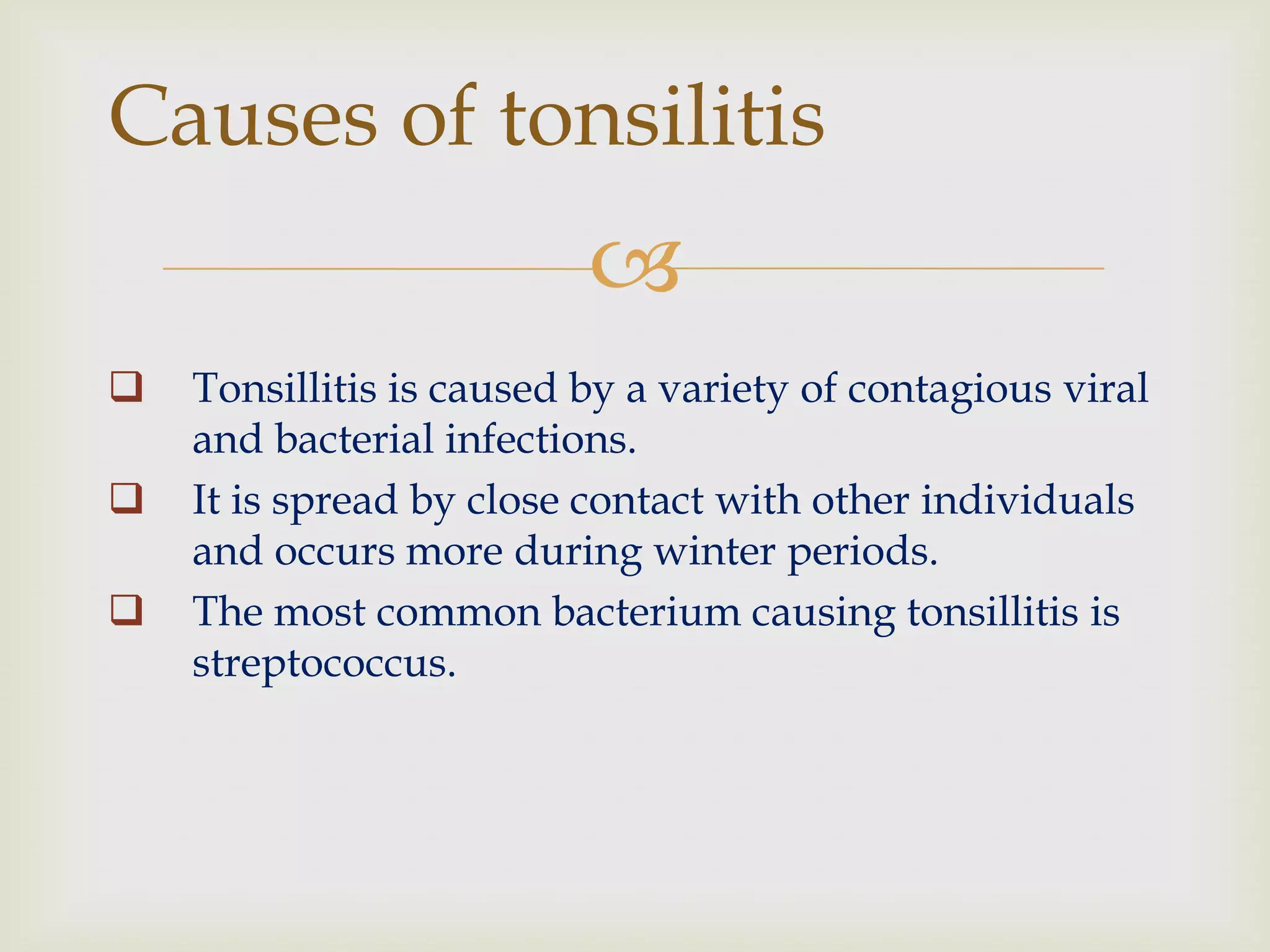 Causes of tonsilitis

❑ Tonsillitis is caused by a variety of contagious viral and bacterial infections.

❑ It is spread by close contact with other individuals and occurs more during winter periods.

❑ The most common bacterium causing tonsillitis is streptococcus.